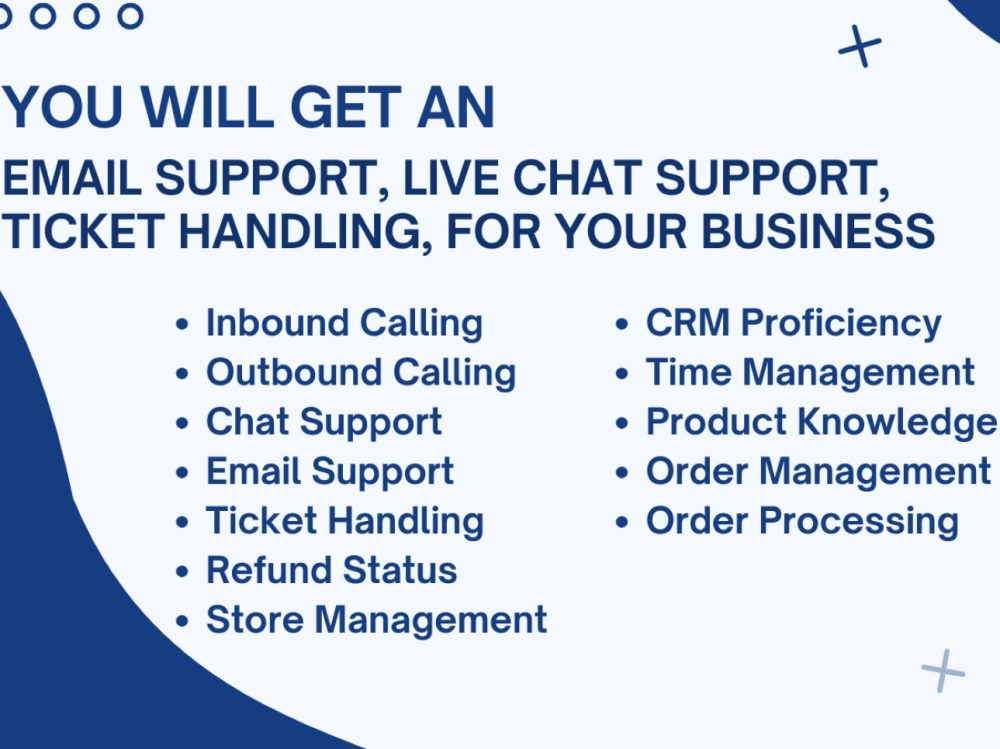 YOU WILL GET AN

EMAIL SUPPORT, LIVE CHAT SUPPORT, TICKET HANDLING, FOR YOUR BUSINESS

• Inbound Calling
• Outbound Calling
• Chat Support
• Email Support
• Ticket Handling
• Refund Status
• Store Management

• CRM Proficiency
• Time Management
• Product Knowledge
• Order Management
• Order Processing